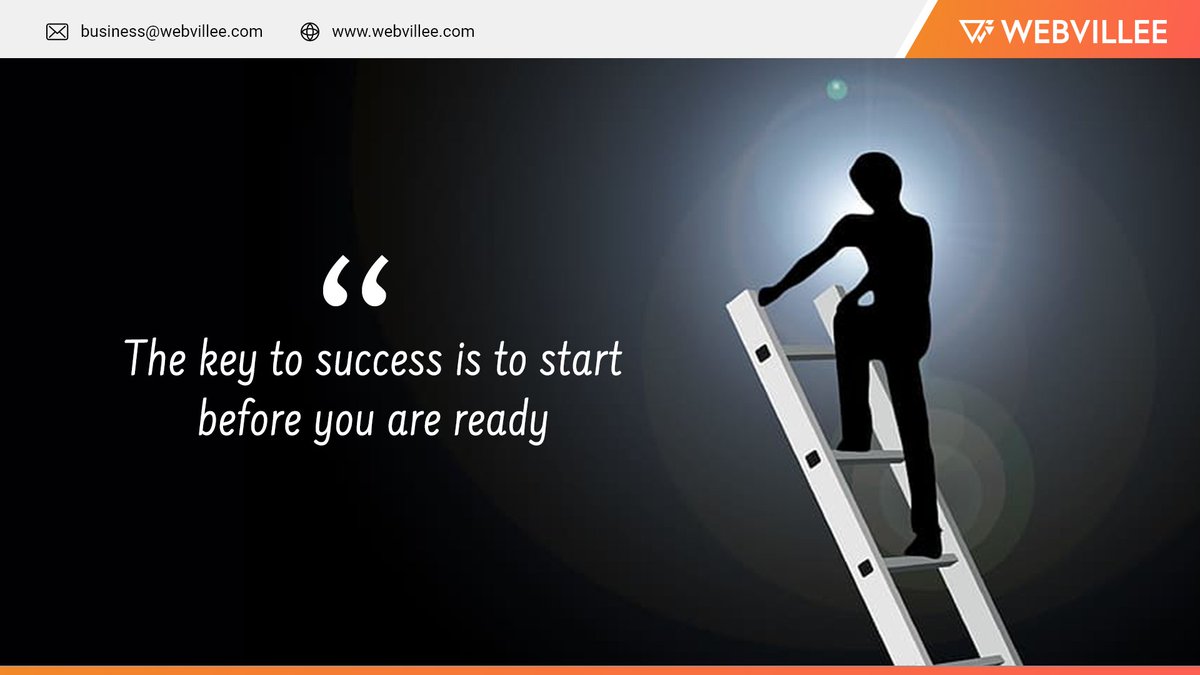 business@webvillee.com www.webvillee.com

WEBVILLEE

“
The key to success is to start before you are ready